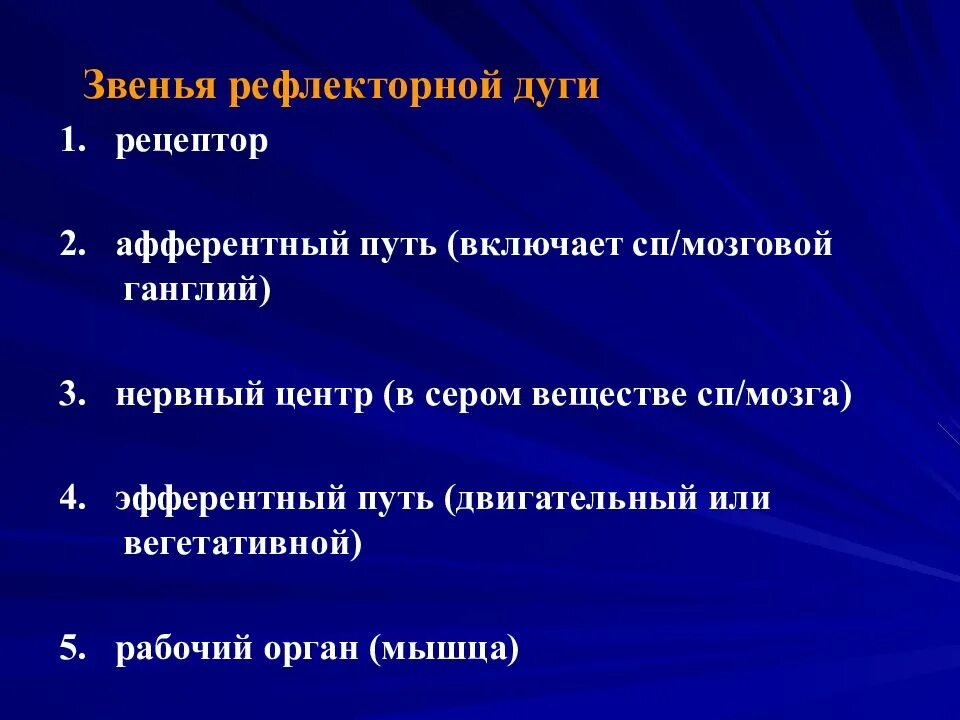 Звенья рефлекторной дуги

1. рецептор

2. афферентный путь (включает сп/мозговой ганглий)

3. нервный центр (в сером веществе сп/мозга)

4. эфферентный путь (двигательный или вегетативной)

5. рабочий орган (мышца)